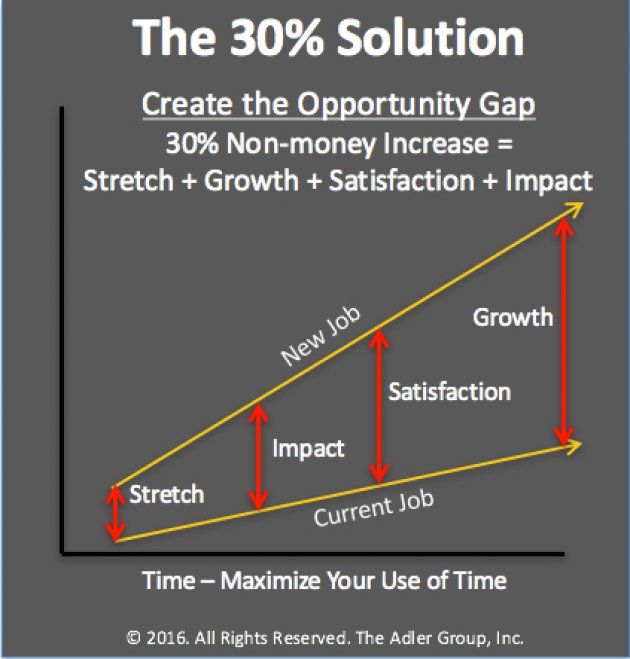 The 30% Solution

Create the Opportunity Gap

30% Non-money Increase = Stretch + Growth + Satisfaction + Impact

New Job

Growth

Satisfaction

Impact

Stretch

Current Job

Time – Maximize Your Use of Time

© 2016. All Rights Reserved. The Adler Group, Inc.